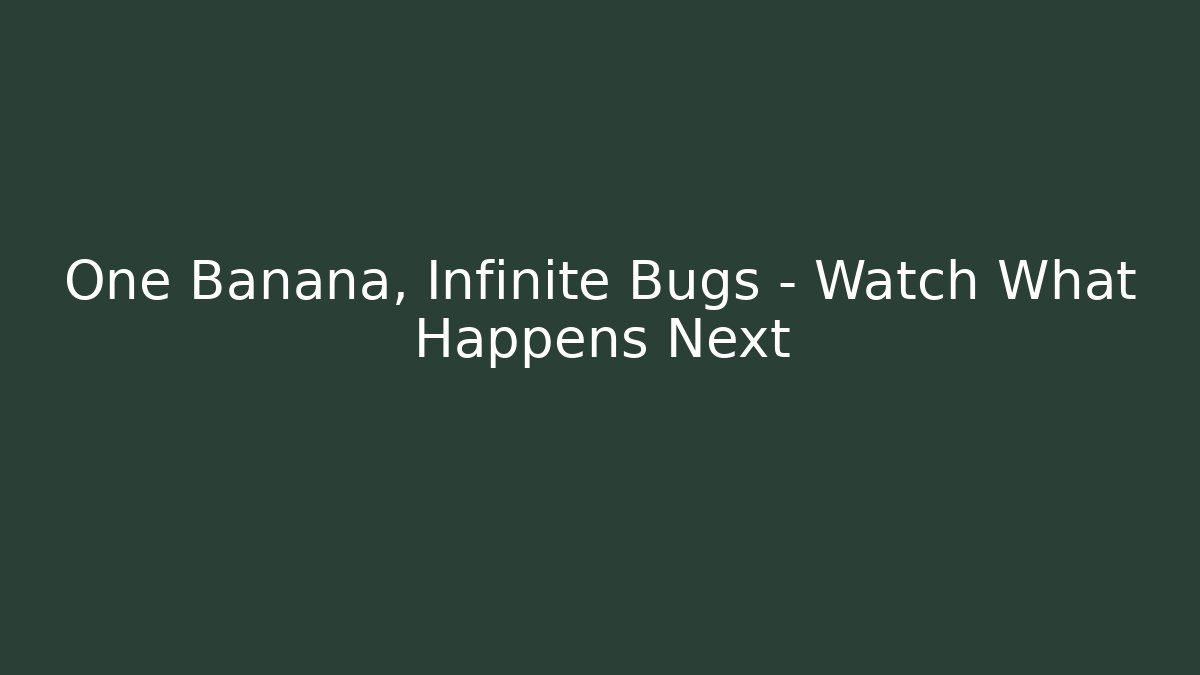 One Banana, Infinite Bugs - Watch What Happens Next